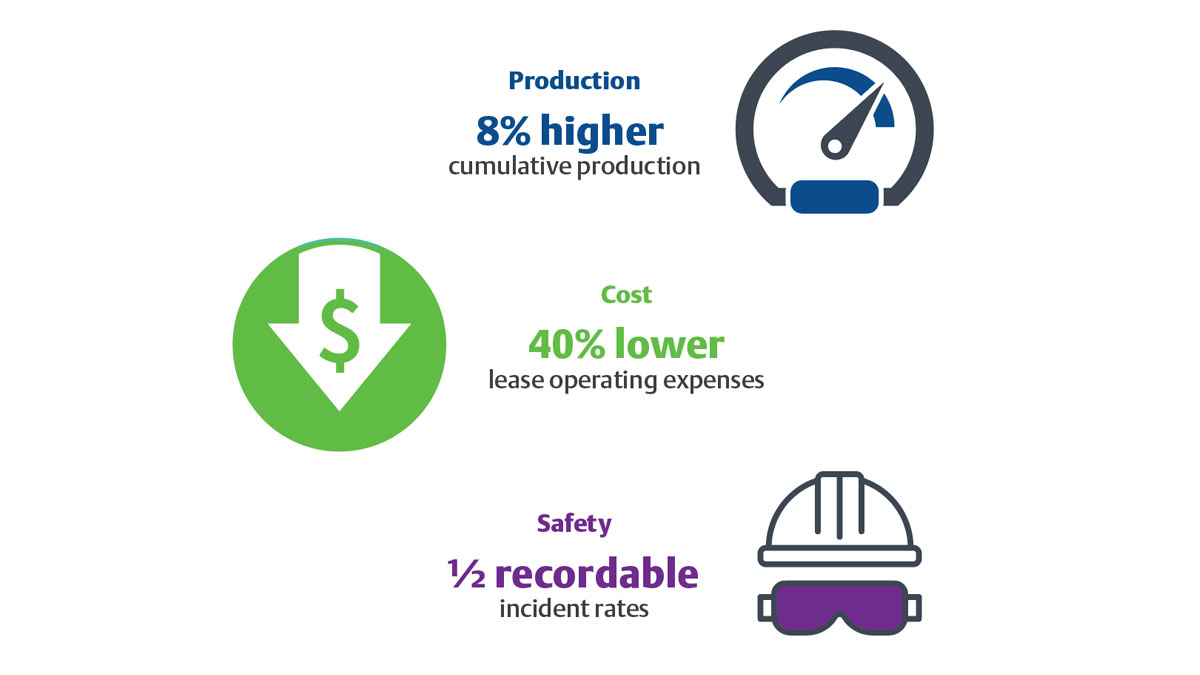 Production
8% higher
cumulative production

$

Cost
40% lower
lease operating expenses

Safety
½ recordable
incident rates